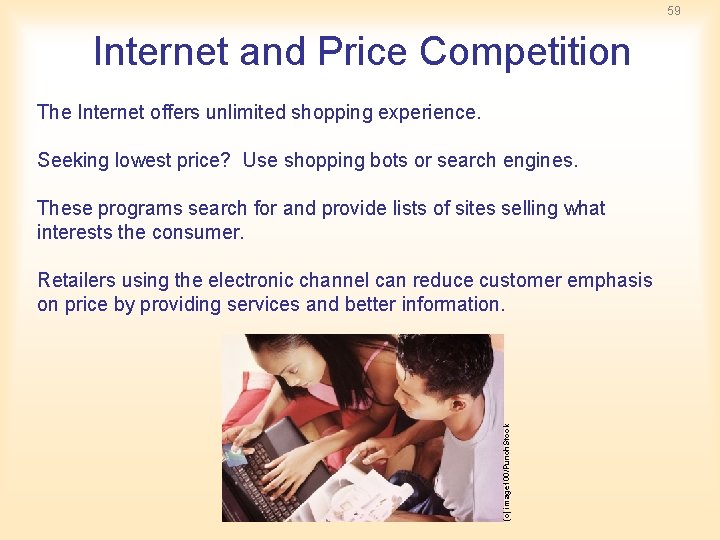 59

Internet and Price Competition

The Internet offers unlimited shopping experience.

Seeking lowest price? Use shopping bots or search engines.

These programs search for and provide lists of sites selling what interests the consumer.

Retailers using the electronic channel can reduce customer emphasis on price by providing services and better information.

(c) image100/PunchStock